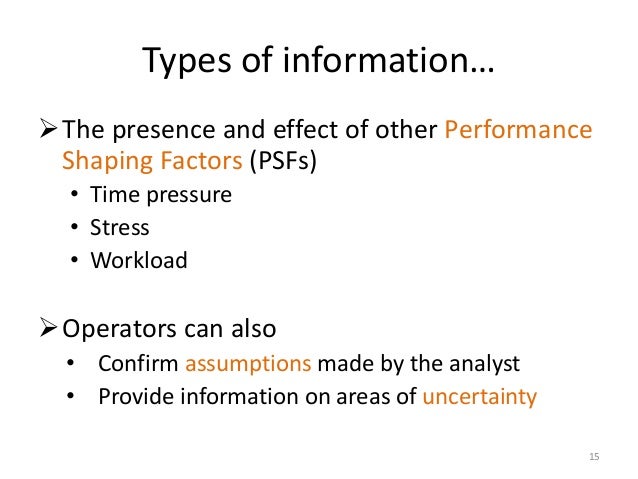 Types of information…

➢ The presence and effect of other Performance Shaping Factors (PSFs)
• Time pressure
• Stress
• Workload

➢ Operators can also
• Confirm assumptions made by the analyst
• Provide information on areas of uncertainty

15